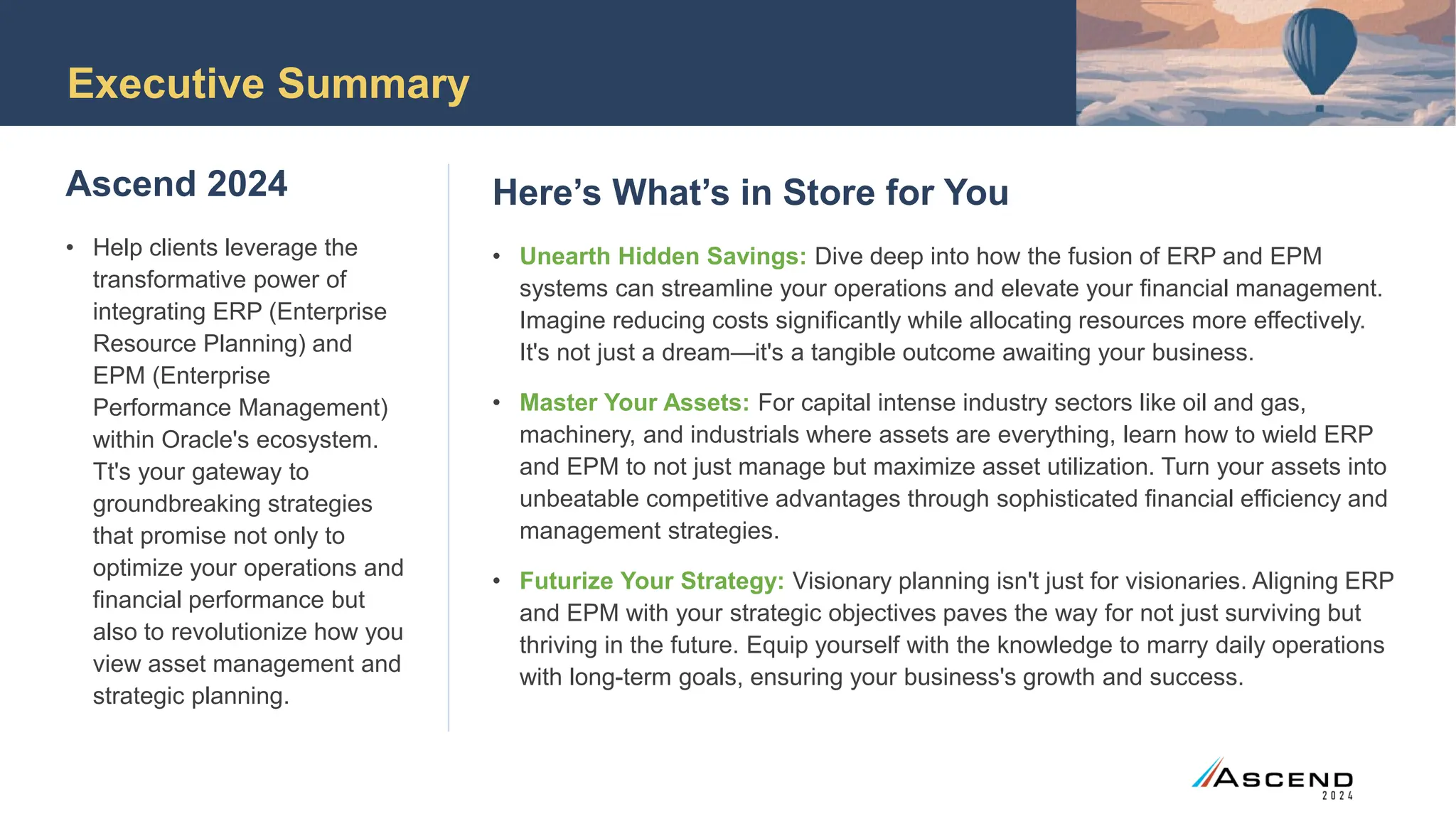 Executive Summary

Ascend 2024

• Help clients leverage the transformative power of integrating ERP (Enterprise Resource Planning) and EPM (Enterprise Performance Management) within Oracle's ecosystem. Tt's your gateway to groundbreaking strategies that promise not only to optimize your operations and financial performance but also to revolutionize how you view asset management and strategic planning.

Here's What's in Store for You

• Unearth Hidden Savings: Dive deep into how the fusion of ERP and EPM systems can streamline your operations and elevate your financial management. Imagine reducing costs significantly while allocating resources more effectively. It's not just a dream—it's a tangible outcome awaiting your business.

• Master Your Assets: For capital intense industry sectors like oil and gas, machinery, and industrials where assets are everything, learn how to wield ERP and EPM to not just manage but maximize asset utilization. Turn your assets into unbeatable competitive advantages through sophisticated financial efficiency and management strategies.

• Futurize Your Strategy: Visionary planning isn't just for visionaries. Aligning ERP and EPM with your strategic objectives paves the way for not just surviving but thriving in the future. Equip yourself with the knowledge to marry daily operations with long-term goals, ensuring your business's growth and success.

ASCEND 2024